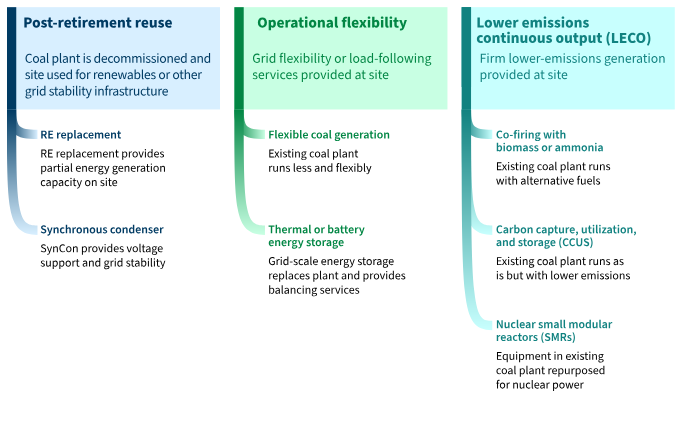 Post-retirement reuse

Coal plant is decommissioned and site used for renewables or other grid stability infrastructure

RE replacement

RE replacement provides partial energy generation capacity on site

Synchronous condenser

SynCon provides voltage support and grid stability

Operational flexibility

Grid flexibility or load-following services provided at site

Flexible coal generation

Existing coal plant runs less and flexibly

Thermal or battery energy storage

Grid-scale energy storage replaces plant and provides balancing services

Lower emissions continuous output (LECO)

Firm lower-emissions generation provided at site

Co-firing with biomass or ammonia

Existing coal plant runs with alternative fuels

Carbon capture, utilization, and storage (CCUS)

Existing coal plant runs as is but with lower emissions

Nuclear small modular reactors (SMRs)

Equipment in existing coal plant repurposed for nuclear power